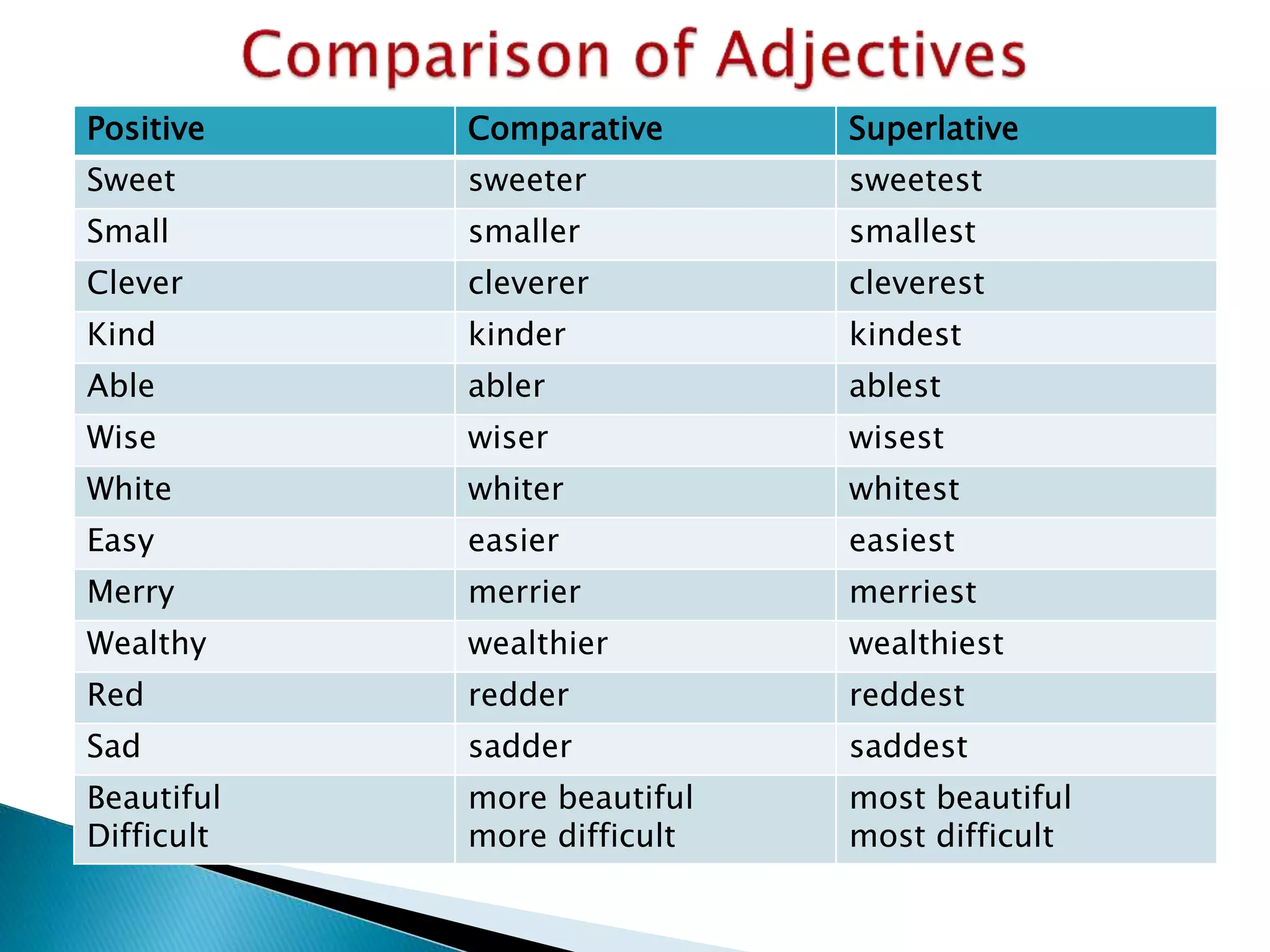 Comparison of Adjectives

| Positive | Comparative | Superlative |
|---|---|---|
| Sweet | sweeter | sweetest |
| Small | smaller | smallest |
| Clever | cleverer | cleverest |
| Kind | kinder | kindest |
| Able | abler | ablest |
| Wise | wiser | wisest |
| White | whiter | whitest |
| Easy | easier | easiest |
| Merry | merrier | merriest |
| Wealthy | wealthier | wealthiest |
| Red | redder | reddest |
| Sad | sadder | saddest |
| Beautiful Difficult | more beautiful more difficult | most beautiful most difficult |